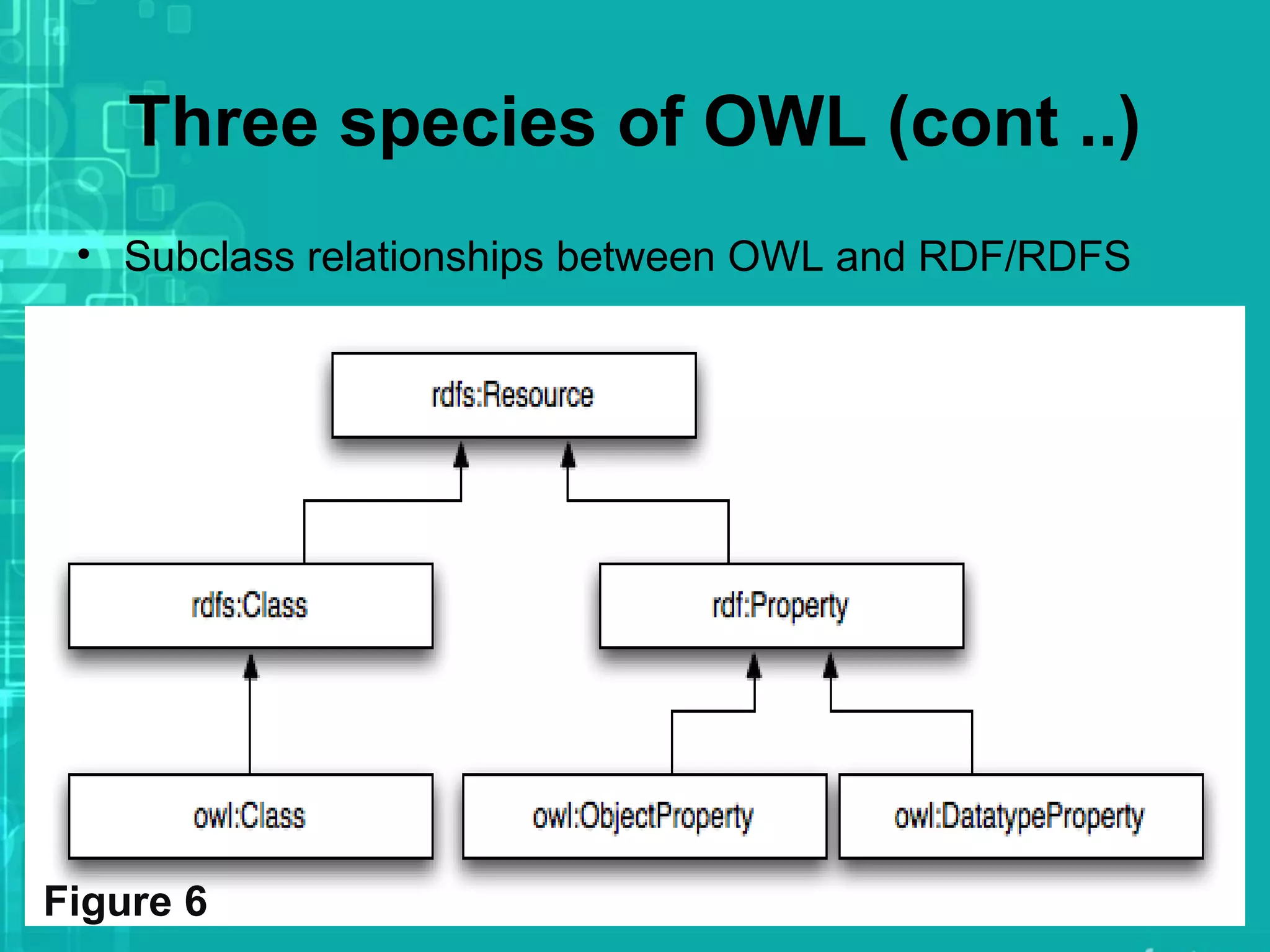 Three species of OWL (cont ..)

• Subclass relationships between OWL and RDF/RDFS

rdfs:Resource

rdfs:Class

rdf:Property

owl:Class

owl:ObjectProperty

owl:DatatypeProperty

Figure 6